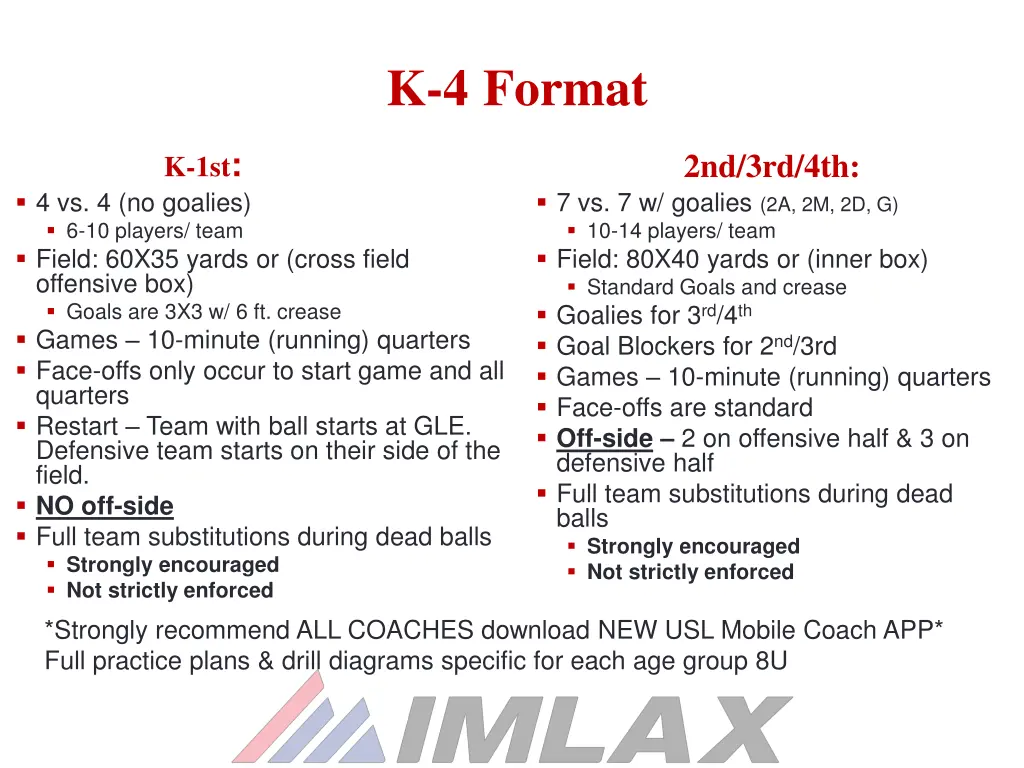 K-4 Format

K-1st:

- 4 vs. 4 (no goalies)
  - 6-10 players/ team
- Field: 60X35 yards or (cross field offensive box)
  - Goals are 3X3 w/ 6 ft. crease
- Games – 10-minute (running) quarters
- Face-offs only occur to start game and all quarters
- Restart – Team with ball starts at GLE. Defensive team starts on their side of the field.
- NO off-side
- Full team substitutions during dead balls
  - Strongly encouraged
  - Not strictly enforced

2nd/3rd/4th:

- 7 vs. 7 w/ goalies (2A, 2M, 2D, G)
  - 10-14 players/ team
- Field: 80X40 yards or (inner box)
  - Standard Goals and crease
- Goalies for 3$^{rd}$/4$^{th}$
- Goal Blockers for 2$^{nd}$/3rd
- Games – 10-minute (running) quarters
- Face-offs are standard
- Off-side – 2 on offensive half & 3 on defensive half
- Full team substitutions during dead balls
  - Strongly encouraged
  - Not strictly enforced

*Strongly recommend ALL COACHES download NEW USL Mobile Coach APP*
Full practice plans & drill diagrams specific for each age group 8U

IMLAX